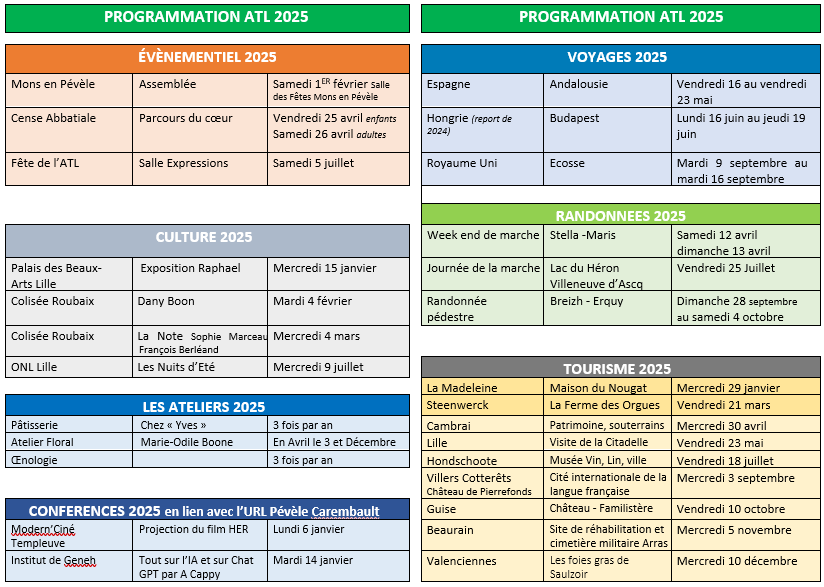 PROGRAMMATION ATL 2025

ÉVÈNEMENTIEL 2025

| | | |
|---|---|---|
| Mons en Pévèle | Assemblée | Samedi 1$^{ER}$ février Salle des Fêtes Mons en Pévèle |
| Cense Abbatiale | Parcours du cœur | Vendredi 25 avril enfants Samedi 26 avril adultes |
| Fête de l'ATL | Salle Expressions | Samedi 5 juillet |

CULTURE 2025

| | | |
|---|---|---|
| Palais des Beaux-Arts Lille | Exposition Raphael | Mercredi 15 janvier |
| Colisée Roubaix | Dany Boon | Mardi 4 février |
| Colisée Roubaix | La Note Sophie Marceau François Berléand | Mercredi 4 mars |
| ONL Lille | Les Nuits d'Eté | Mercredi 9 juillet |

LES ATELIERS 2025

| | | |
|---|---|---|
| Pâtisserie | Chez « Yves » | 3 fois par an |
| Atelier Floral | Marie-Odile Boone | En Avril le 3 et Décembre |
| Œnologie | | 3 fois par an |

CONFERENCES 2025 en lien avec l'URL Pévèle Carembault

| | | |
|---|---|---|
| Modern'Ciné Templeuve | Projection du film HER | Lundi 6 janvier |
| Institut de Geneh | Tout sur l'IA et sur Chat GPT par A Cappy | Mardi 14 janvier |

PROGRAMMATION ATL 2025

VOYAGES 2025

| | | |
|---|---|---|
| Espagne | Andalousie | Vendredi 16 au vendredi 23 mai |
| Hongrie (report de 2024) | Budapest | Lundi 16 juin au jeudi 19 juin |
| Royaume Uni | Ecosse | Mardi 9 septembre au mardi 16 septembre |

RANDONNEES 2025

| | | |
|---|---|---|
| Week end de marche | Stella -Maris | Samedi 12 avril dimanche 13 avril |
| Journée de la marche | Lac du Héron Villeneuve d'Ascq | Vendredi 25 Juillet |
| Randonnée pédestre | Breizh - Erquy | Dimanche 28 septembre au samedi 4 octobre |

TOURISME 2025

| | | |
|---|---|---|
| La Madeleine | Maison du Nougat | Mercredi 29 janvier |
| Steenwerck | La Ferme des Orgues | Vendredi 21 mars |
| Cambrai | Patrimoine, souterrains | Mercredi 30 avril |
| Lille | Visite de la Citadelle | Vendredi 23 mai |
| Hondschoote | Musée Vin, Lin, ville | Vendredi 18 juillet |
| Villers Cotterêts Château de Pierrefonds | Cité internationale de la langue française | Mercredi 3 septembre |
| Guise | Château - Familistère | Vendredi 10 octobre |
| Beaurain | Site de réhabilitation et cimetière militaire Arras | Mercredi 5 novembre |
| Valenciennes | Les foies gras de Saulzoir | Mercredi 10 décembre |